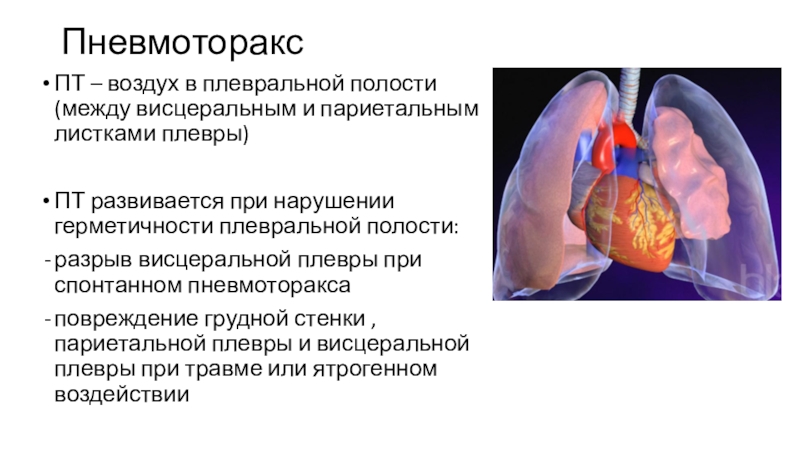 Пневмоторакс

• ПТ – воздух в плевральной полости (между висцеральным и париетальным листками плевры)

• ПТ развивается при нарушении герметичности плевральной полости:

- разрыв висцеральной плевры при спонтанном пневмоторакса

- повреждение грудной стенки , париетальной плевры и висцеральной плевры при травме или ятрогенном воздействии